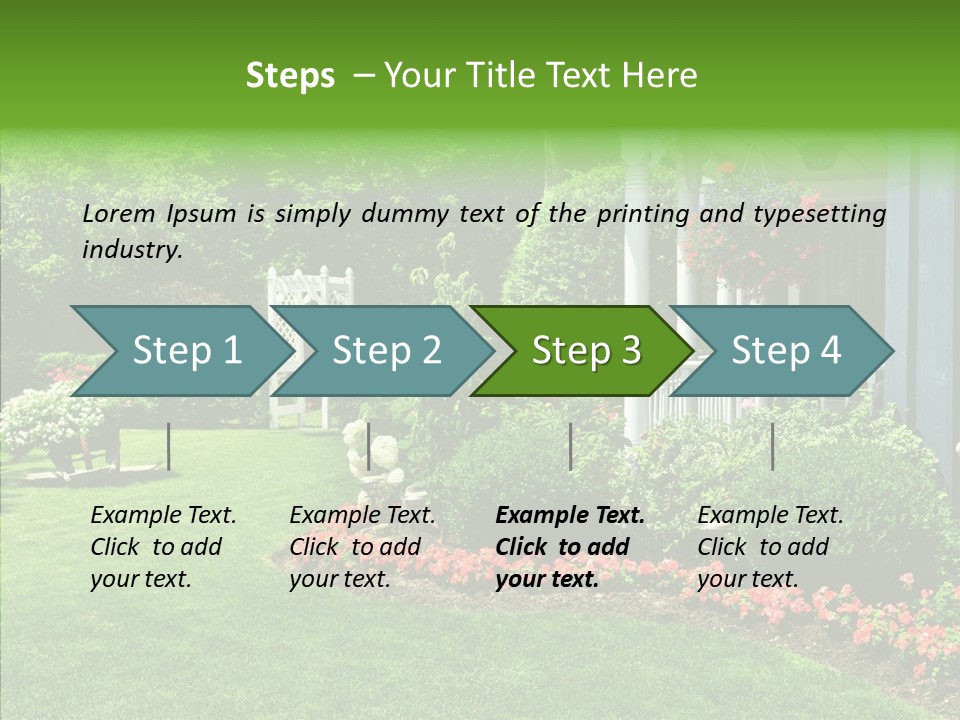 Steps – Your Title Text Here

Lorem Ipsum is simply dummy text of the printing and typesetting industry.

Step 1

Step 2

Step 3

Step 4

Example Text. Click to add your text.

Example Text. Click to add your text.

Example Text. Click to add your text.

Example Text. Click to add your text.